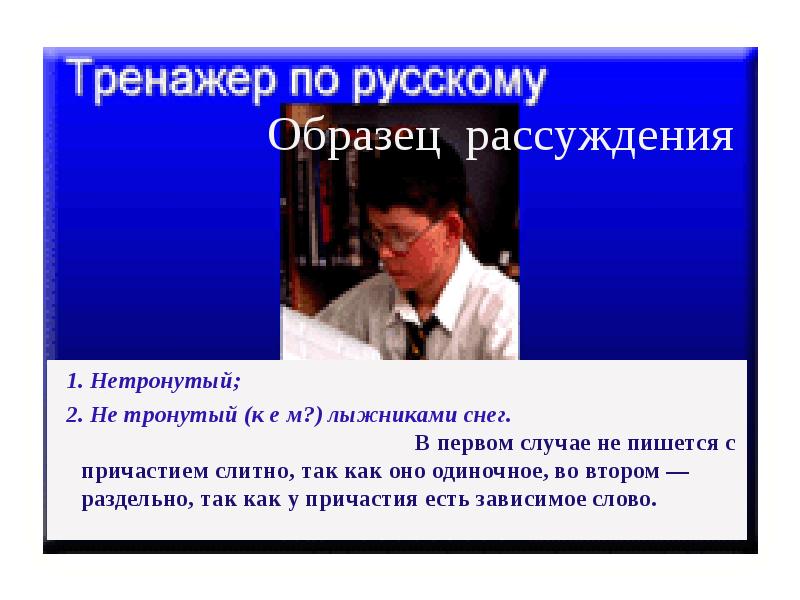 Тренажер по русскому

Образец рассуждения

1. Нетронутый;

2. Не тронутый (к е м?) лыжниками снег.

В первом случае не пишется с причастием слитно, так как оно одиночное, во втором — раздельно, так как у причастия есть зависимое слово.